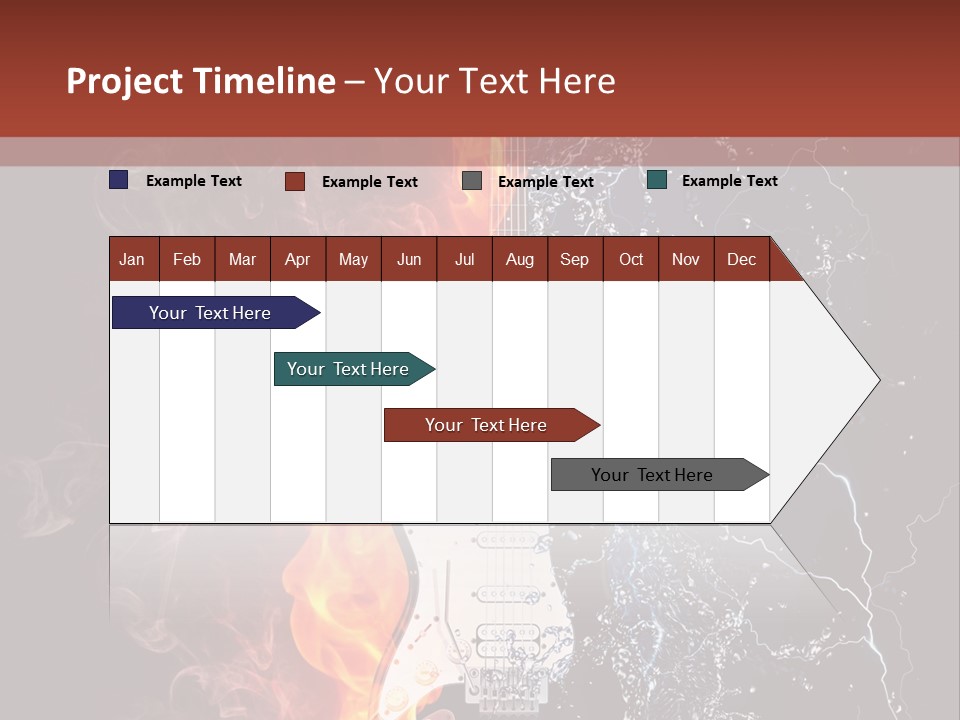 Project Timeline – Your Text Here

Example Text
Example Text
Example Text
Example Text

| Jan | Feb | Mar | Apr | May | Jun | Jul | Aug | Sep | Oct | Nov | Dec |
|---|---|---|---|---|---|---|---|---|---|---|---|

Your Text Here

Your Text Here

Your Text Here

Your Text Here